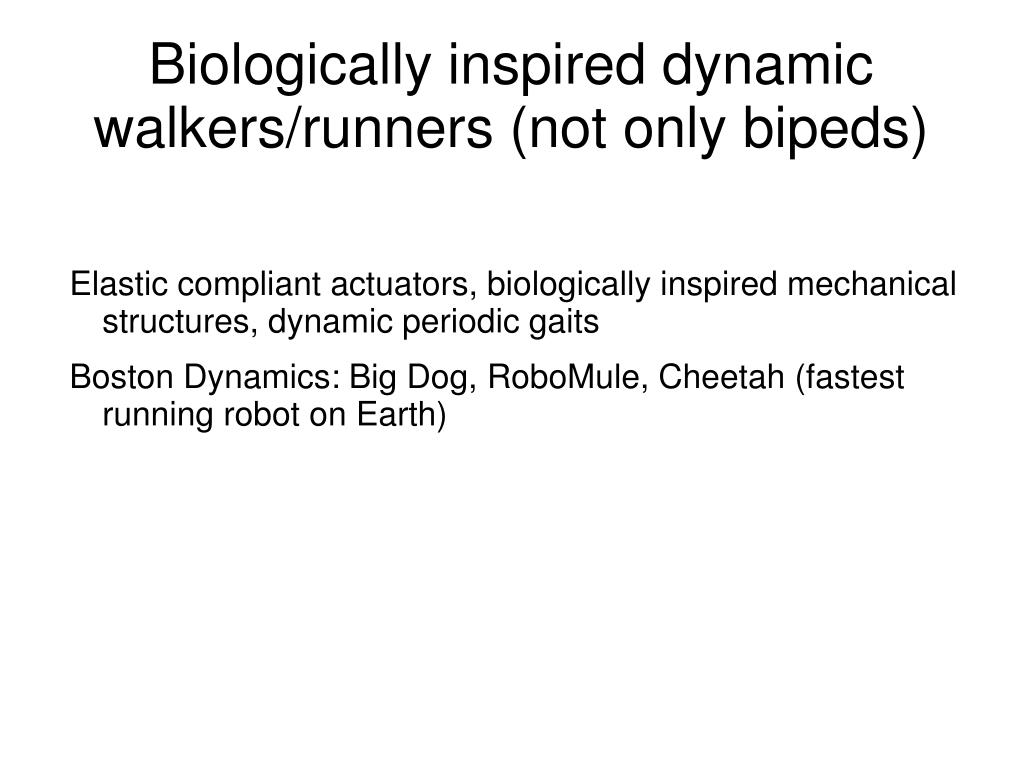 Biologically inspired dynamic walkers/runners (not only bipeds)

Elastic compliant actuators, biologically inspired mechanical structures, dynamic periodic gaits

Boston Dynamics: Big Dog, RoboMule, Cheetah (fastest running robot on Earth)